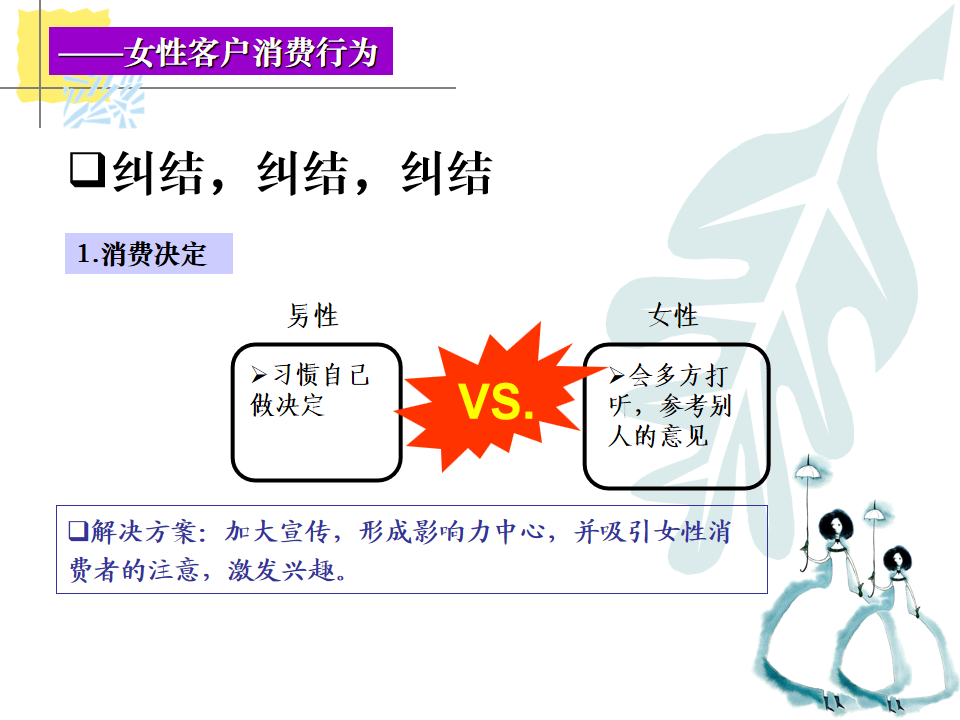 ——女性客户消费行为

❑纠结，纠结，纠结

1.消费决定

男性

➢习惯自己做决定

VS.

女性

➢会多方打听，参考别人的意见

❑解决方案：加大宣传，形成影响力中心，并吸引女性消费者的注意，激发兴趣。